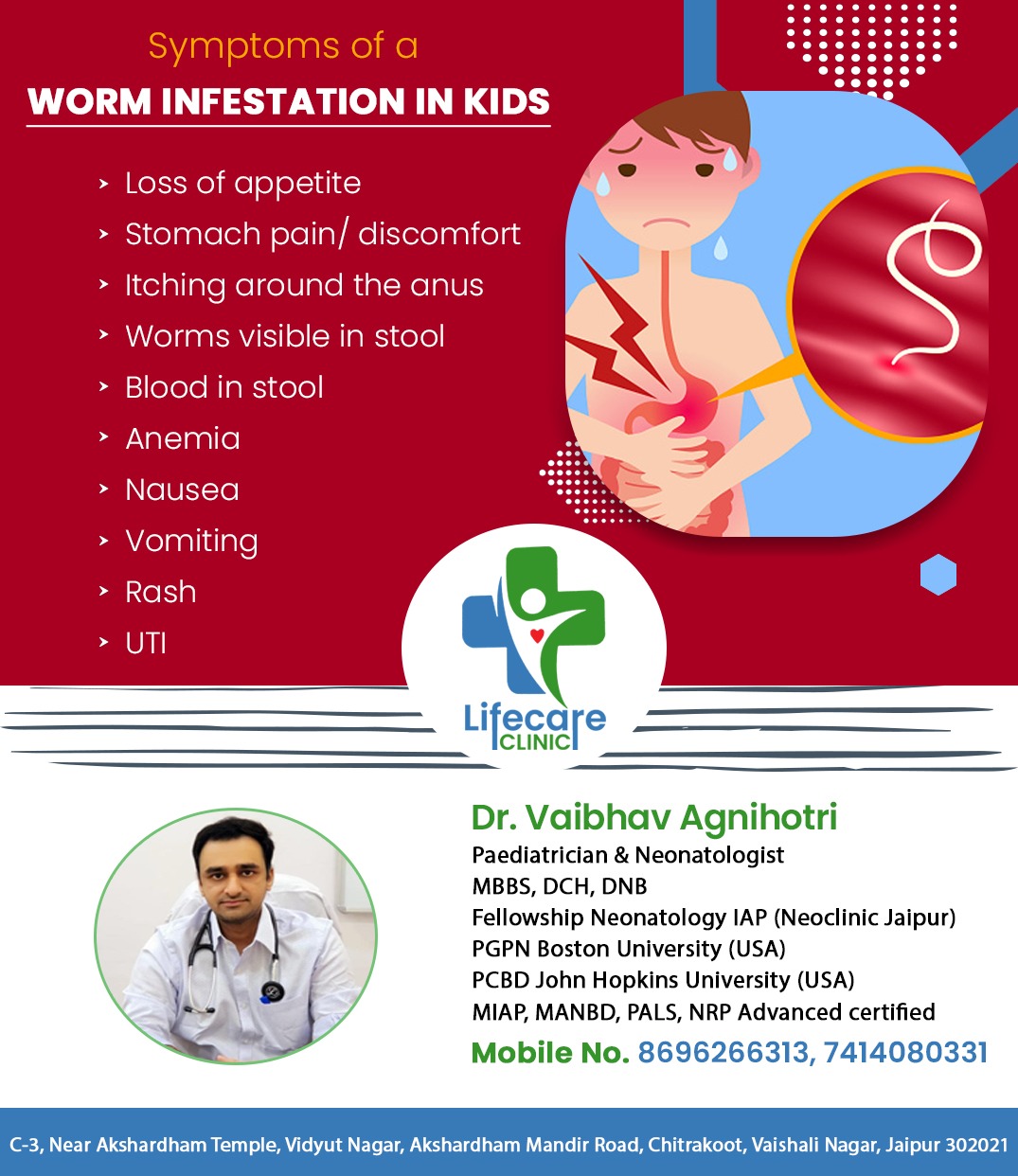 Symptoms of a
WORM INFESTATION IN KIDS

› Loss of appetite
› Stomach pain/ discomfort
› Itching around the anus
› Worms visible in stool
› Blood in stool
› Anemia
› Nausea
› Vomiting
› Rash
› UTI

Lifecare CLINIC

Dr. Vaibhav Agnihotri
Paediatrician & Neonatologist
MBBS, DCH, DNB
Fellowship Neonatology IAP (Neoclinic Jaipur)
PGPN Boston University (USA)
PCBD John Hopkins University (USA)
MIAP, MANBD, PALS, NRP Advanced certified
Mobile No. 8696266313, 7414080331

C-3, Near Akshardham Temple, Vidyut Nagar, Akshardham Mandir Road, Chitrakoot, Vaishali Nagar, Jaipur 302021